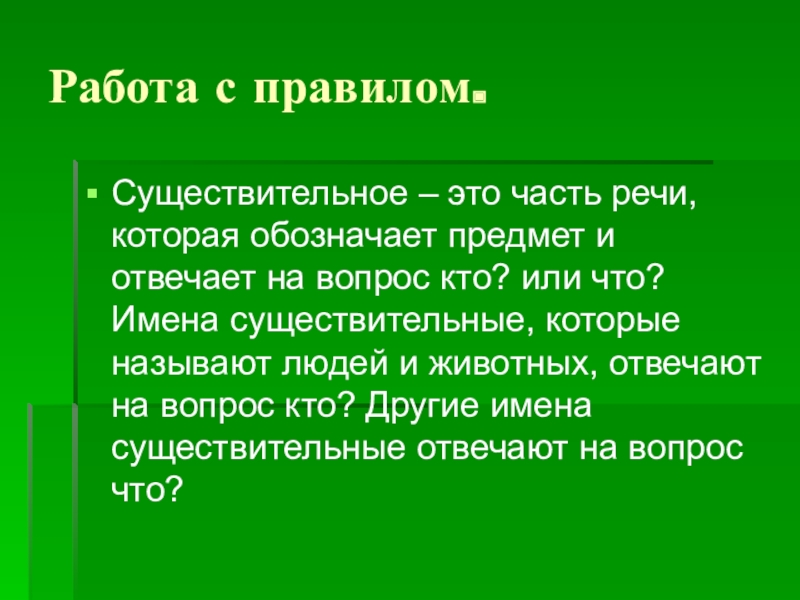 Работа с правилом.

▪ Существительное – это часть речи, которая обозначает предмет и отвечает на вопрос кто? или что? Имена существительные, которые называют людей и животных, отвечают на вопрос кто? Другие имена существительные отвечают на вопрос что?